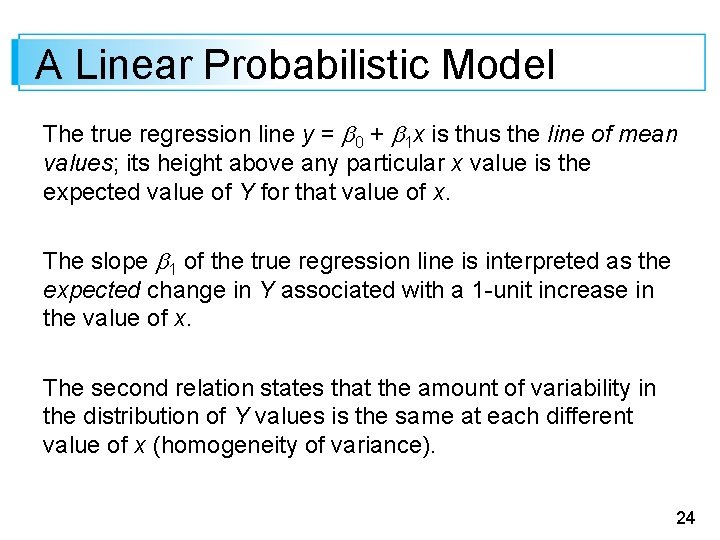 A Linear Probabilistic Model

The true regression line $y = \beta_0 + \beta_1 x$ is thus the line of mean values; its height above any particular $x$ value is the expected value of $Y$ for that value of $x$.

The slope $\beta_1$ of the true regression line is interpreted as the expected change in $Y$ associated with a 1-unit increase in the value of $x$.

The second relation states that the amount of variability in the distribution of $Y$ values is the same at each different value of $x$ (homogeneity of variance).

24